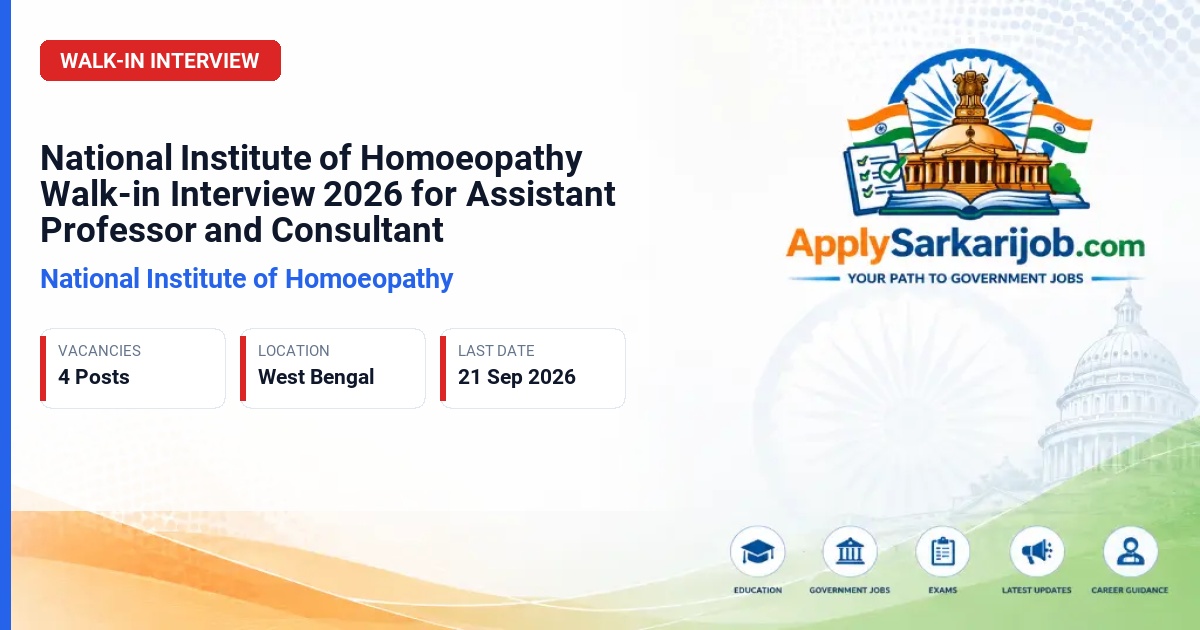 WALK-IN INTERVIEW

National Institute of Homoeopathy Walk-in Interview 2026 for Assistant Professor and Consultant

National Institute of Homoeopathy

VACANCIES
4 Posts

LOCATION
West Bengal

LAST DATE
21 Sep 2026

ApplySarkarijob.com
YOUR PATH TO GOVERNMENT JOBS

EDUCATION
GOVERNMENT JOBS
EXAMS
LATEST UPDATES
CAREER GUIDANCE